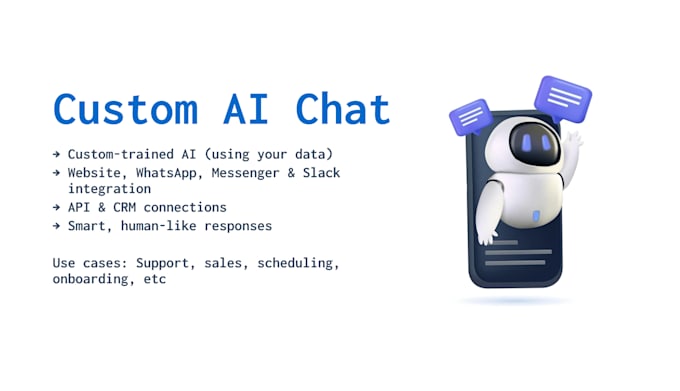 Custom AI Chat

→ Custom-trained AI (using your data)
→ Website, WhatsApp, Messenger & Slack integration
→ API & CRM connections
→ Smart, human-like responses

Use cases: Support, sales, scheduling, onboarding, etc